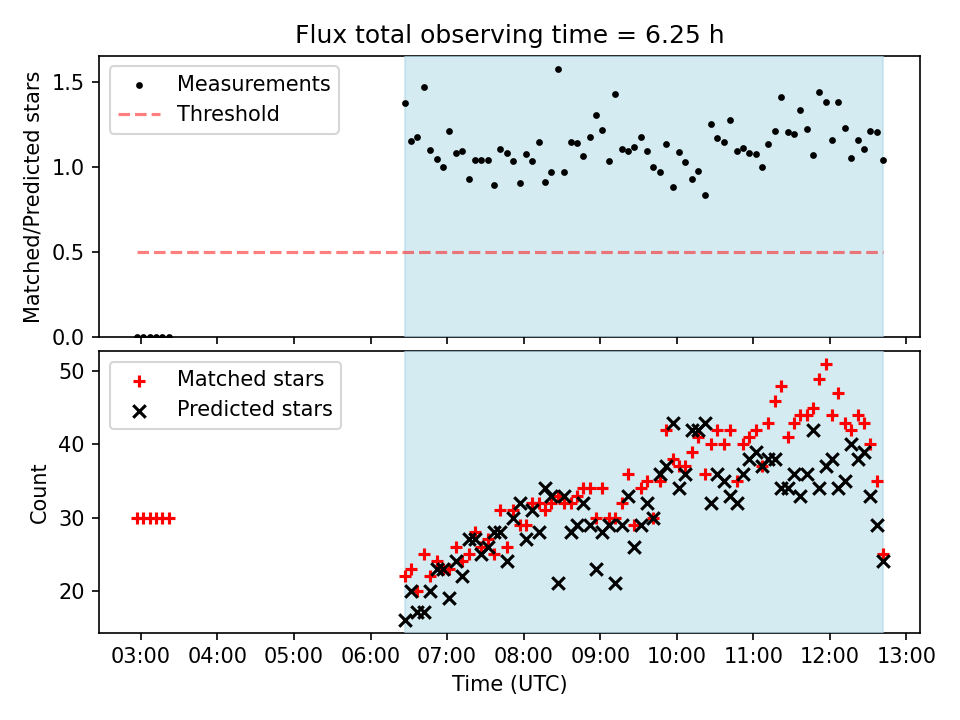 Flux total observing time = 6.25 h

Measurements
Threshold

Matched/Predicted stars

1.5
1.0
0.5
0.0

Matched stars
Predicted stars

Count

50
40
30
20

03:00 04:00 05:00 06:00 07:00 08:00 09:00 10:00 11:00 12:00 13:00

Time (UTC)